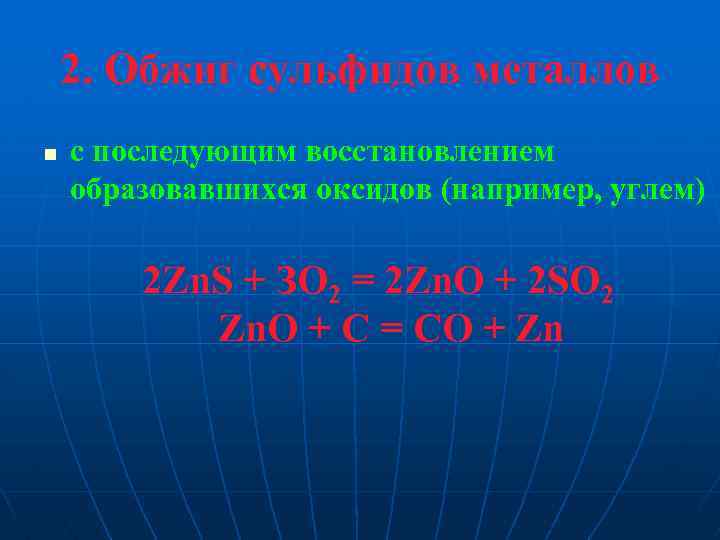 2. Обжиг сульфидов металлов

с последующим восстановлением образовавшихся оксидов (например, углем)

$2ZnS + 3O_2 = 2ZnO + 2SO_2$
$ZnO + C = CO + Zn$